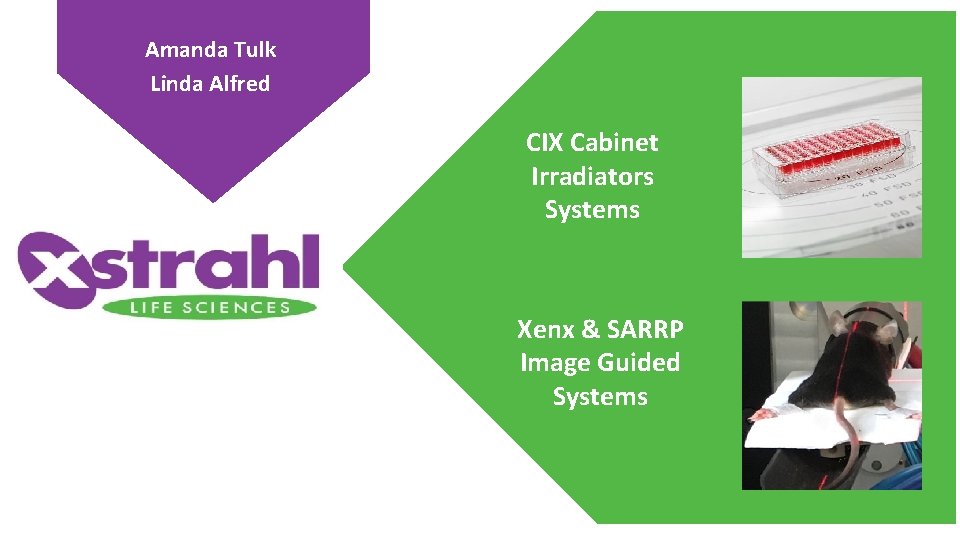 Amanda Tulk
Linda Alfred

xstrahl
LIFE SCIENCES

CIX Cabinet Irradiators Systems

Xenx & SARRP Image Guided Systems